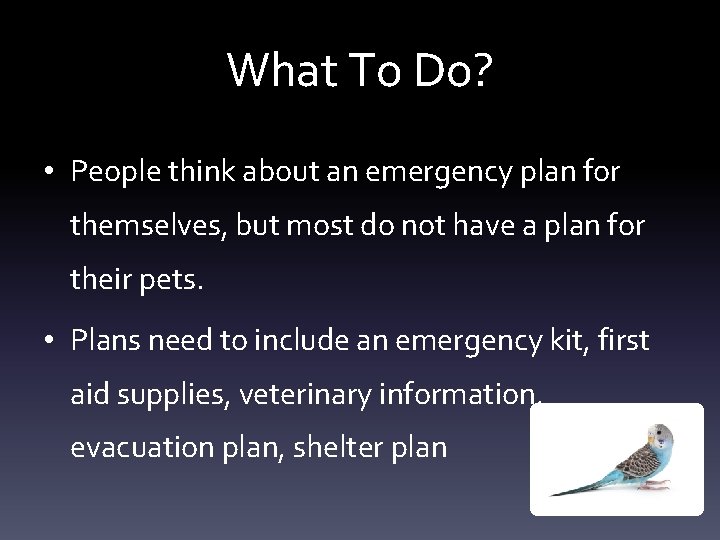 What To Do?

• People think about an emergency plan for themselves, but most do not have a plan for their pets.

• Plans need to include an emergency kit, first aid supplies, veterinary information, evacuation plan, shelter plan